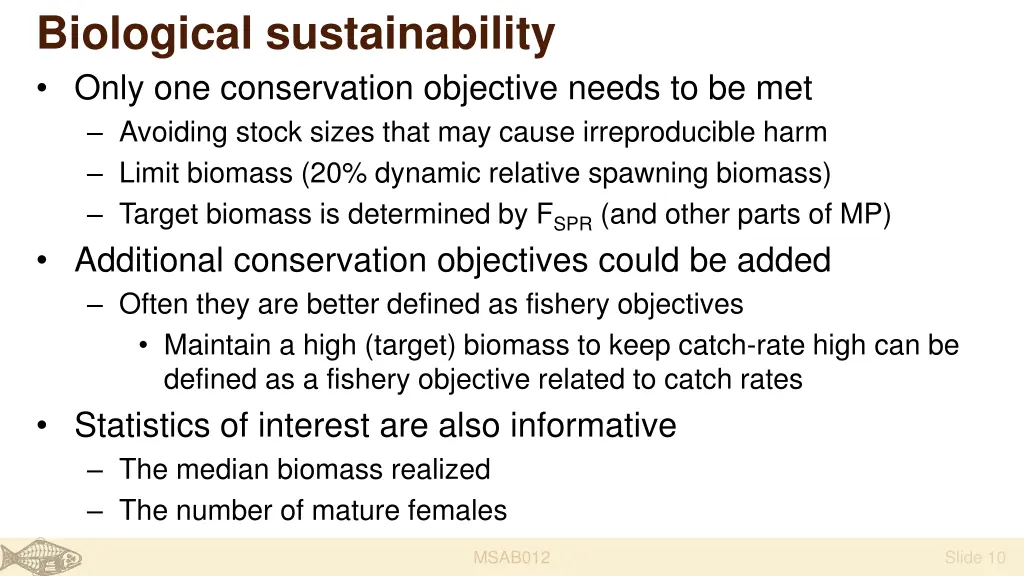 Biological sustainability

• Only one conservation objective needs to be met
 – Avoiding stock sizes that may cause irreproducible harm
 – Limit biomass (20% dynamic relative spawning biomass)
 – Target biomass is determined by $F_{SPR}$ (and other parts of MP)
• Additional conservation objectives could be added
 – Often they are better defined as fishery objectives
  • Maintain a high (target) biomass to keep catch-rate high can be defined as a fishery objective related to catch rates
• Statistics of interest are also informative
 – The median biomass realized
 – The number of mature females

MSAB012

Slide 10